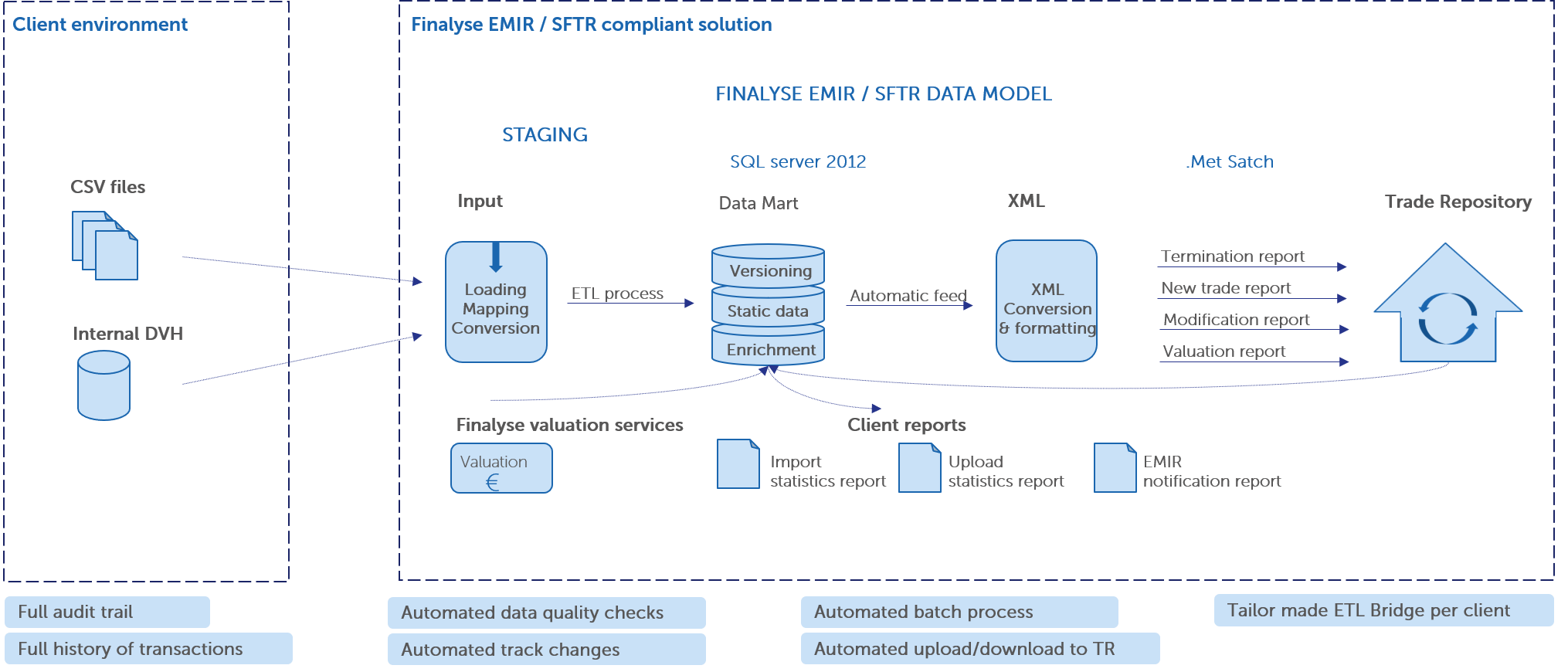 Client environment

CSV files

Internal DVH

Finalyse EMIR / SFTR compliant solution

FINALYSE EMIR / SFTR DATA MODEL

STAGING

SQL server 2012

.Met Satch

Input

Loading
Mapping
Conversion

ETL process

Data Mart

Versioning
Static data
Enrichment

Automatic feed

XML

XML
Conversion
& formatting

Termination report
New trade report
Modification report
Valuation report

Trade Repository

Finalyse valuation services

Valuation
€

Client reports

Import
statistics report

Upload
statistics report

EMIR
notification report

Full audit trail
Full history of transactions

Automated data quality checks
Automated track changes

Automated batch process
Automated upload/download to TR

Tailor made ETL Bridge per client